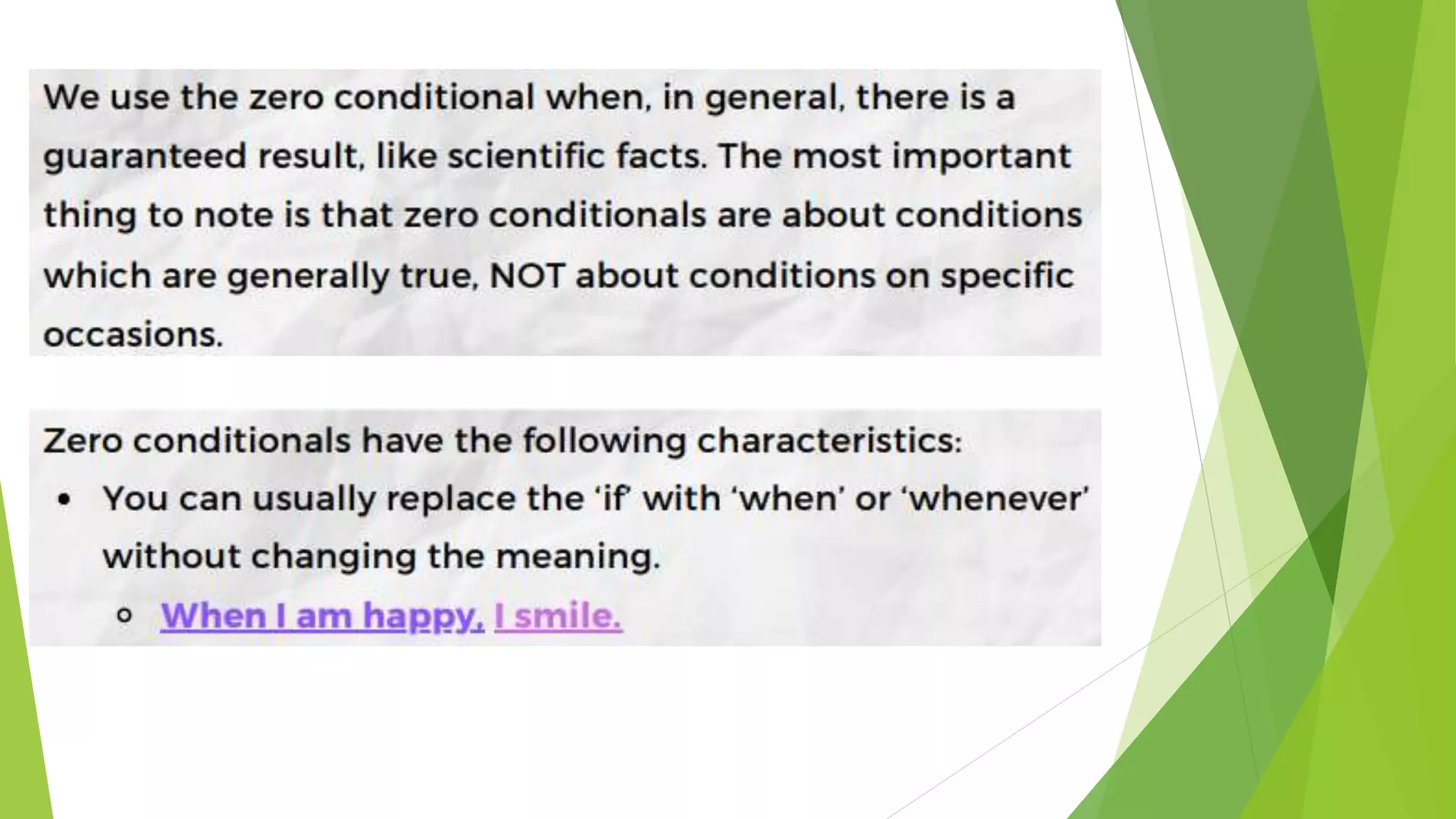 We use the zero conditional when, in general, there is a guaranteed result, like scientific facts. The most important thing to note is that zero conditionals are about conditions which are generally true, NOT about conditions on specific occasions.

Zero conditionals have the following characteristics:

• You can usually replace the 'if' with 'when' or 'whenever' without changing the meaning.
  ◦ When I am happy, I smile.